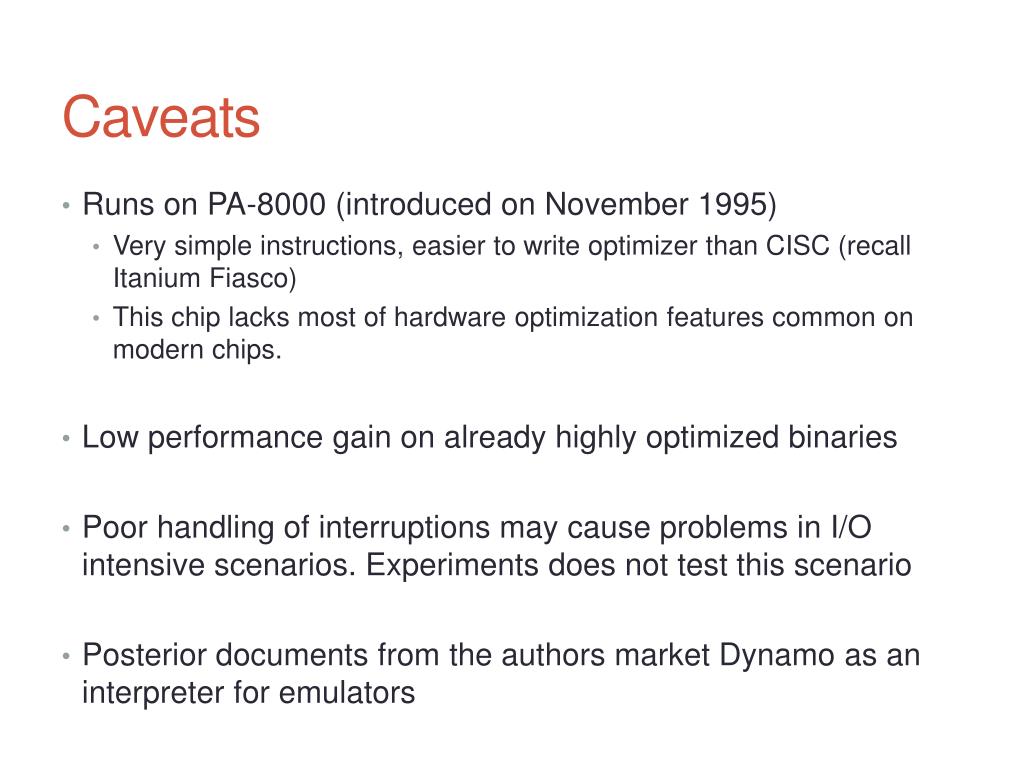 Caveats

• Runs on PA-8000 (introduced on November 1995)
  • Very simple instructions, easier to write optimizer than CISC (recall Itanium Fiasco)
  • This chip lacks most of hardware optimization features common on modern chips.

• Low performance gain on already highly optimized binaries

• Poor handling of interruptions may cause problems in I/O intensive scenarios. Experiments does not test this scenario

• Posterior documents from the authors market Dynamo as an interpreter for emulators